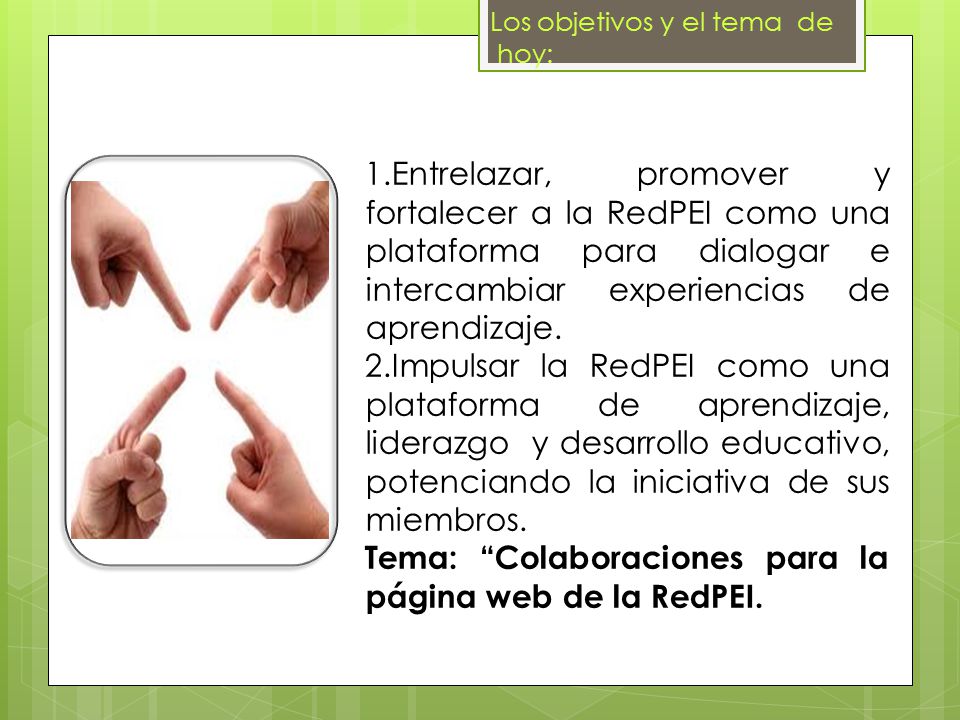 Los objetivos y el tema de hoy:

1.Entrelazar, promover y fortalecer a la RedPEI como una plataforma para dialogar e intercambiar experiencias de aprendizaje.
2.Impulsar la RedPEI como una plataforma de aprendizaje, liderazgo y desarrollo educativo, potenciando la iniciativa de sus miembros.
Tema: “Colaboraciones para la página web de la RedPEI.